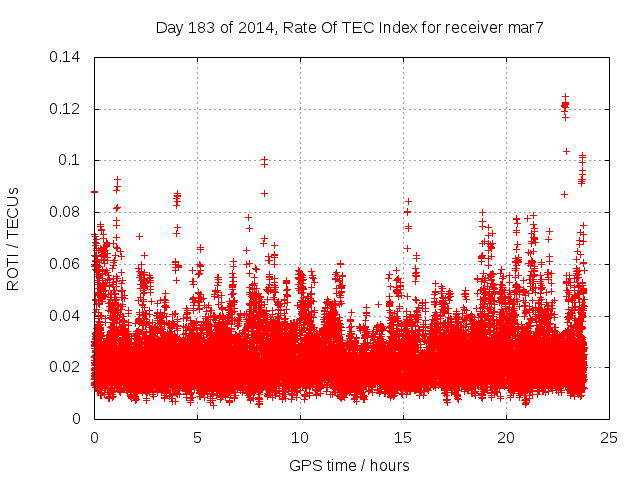 Day 183 of 2014, Rate Of TEC Index for receiver mar7

ROTI / TECUs

0.14
0.12
0.1
0.08
0.06
0.04
0.02
0

0
5
10
15
20
25

GPS time / hours